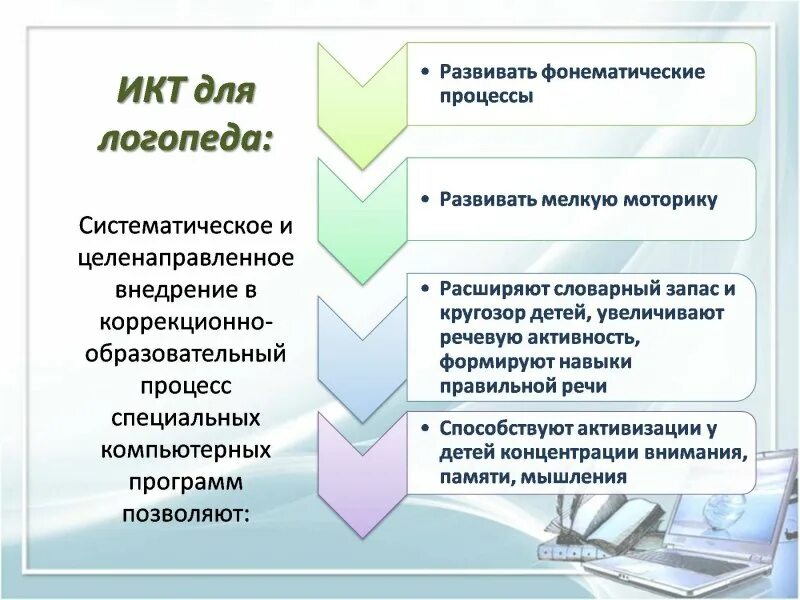 ИКТ для логопеда:

Систематическое и целенаправленное внедрение в коррекционно-образовательный процесс специальных компьютерных программ позволяют:

• Развивать фонематические процессы

• Развивать мелкую моторику

• Расширяют словарный запас и кругозор детей, увеличивают речевую активность, формируют навыки правильной речи

• Способствуют активизации у детей концентрации внимания, памяти, мышления